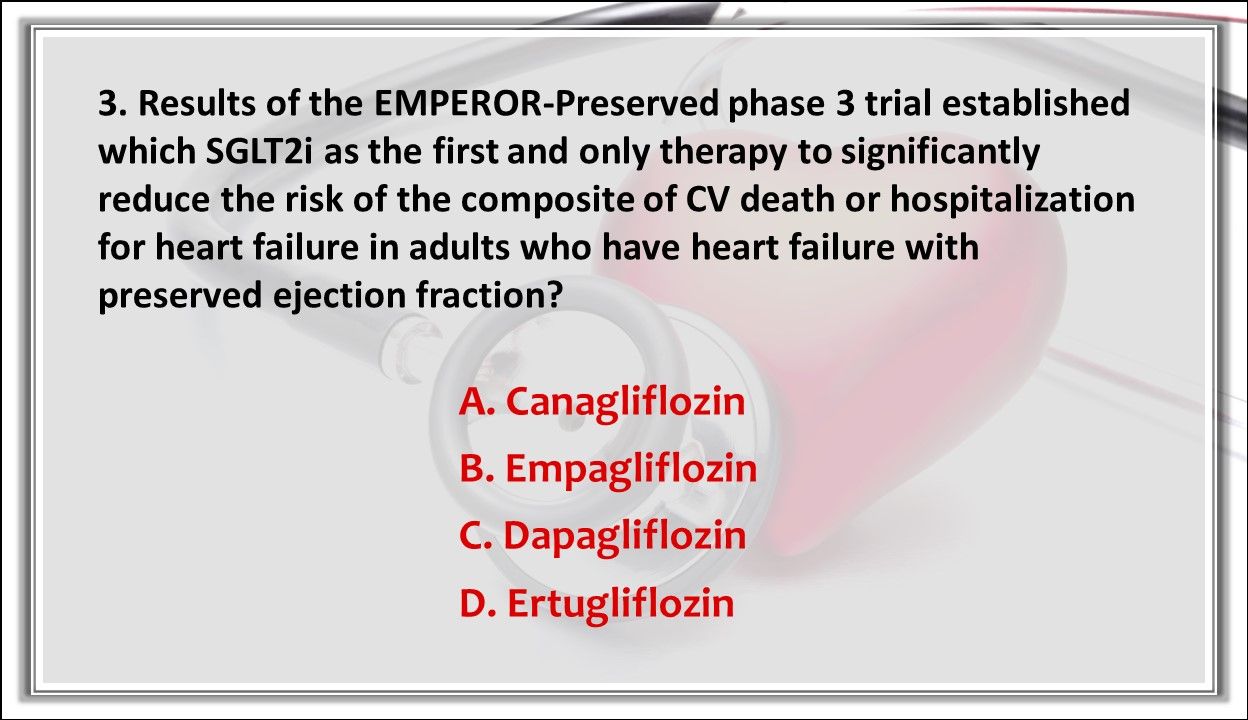 3. Results of the EMPEROR-Preserved phase 3 trial established which SGLT2i as the first and only therapy to significantly reduce the risk of the composite of CV death or hospitalization for heart failure in adults who have heart failure with preserved ejection fraction?

A. Canagliflozin
B. Empagliflozin
C. Dapagliflozin
D. Ertugliflozin